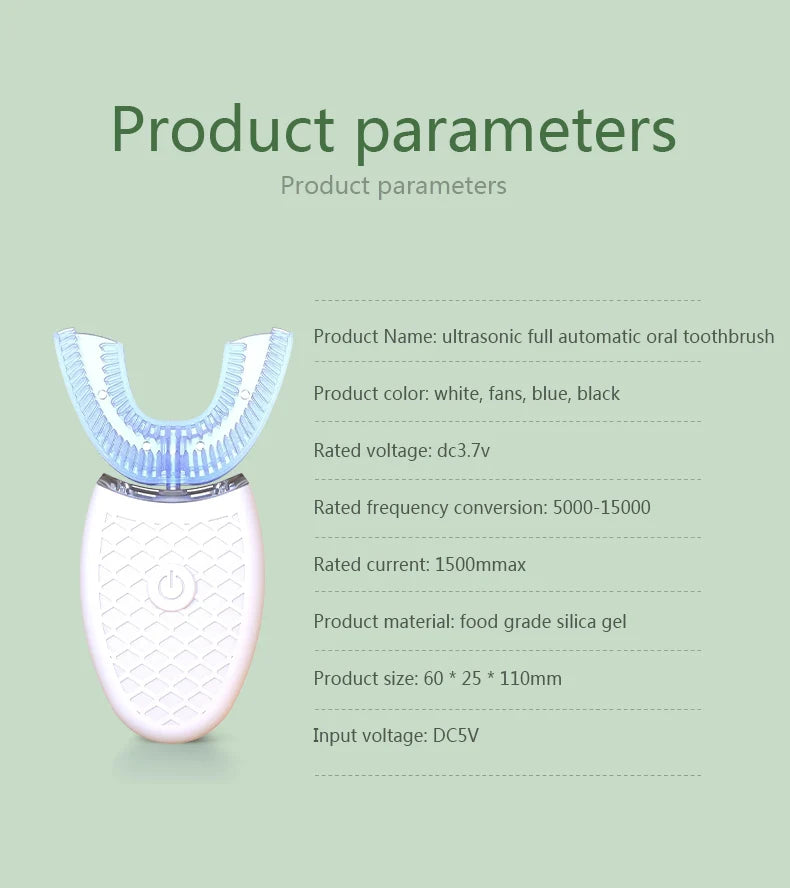 Product parameters

Product parameters

Product Name: ultrasonic full automatic oral toothbrush

Product color: white, fans, blue, black

Rated voltage: dc3.7v

Rated frequency conversion: 5000-15000

Rated current: 1500mmax

Product material: food grade silica gel

Product size: 60 * 25 * 110mm

Input voltage: DC5V